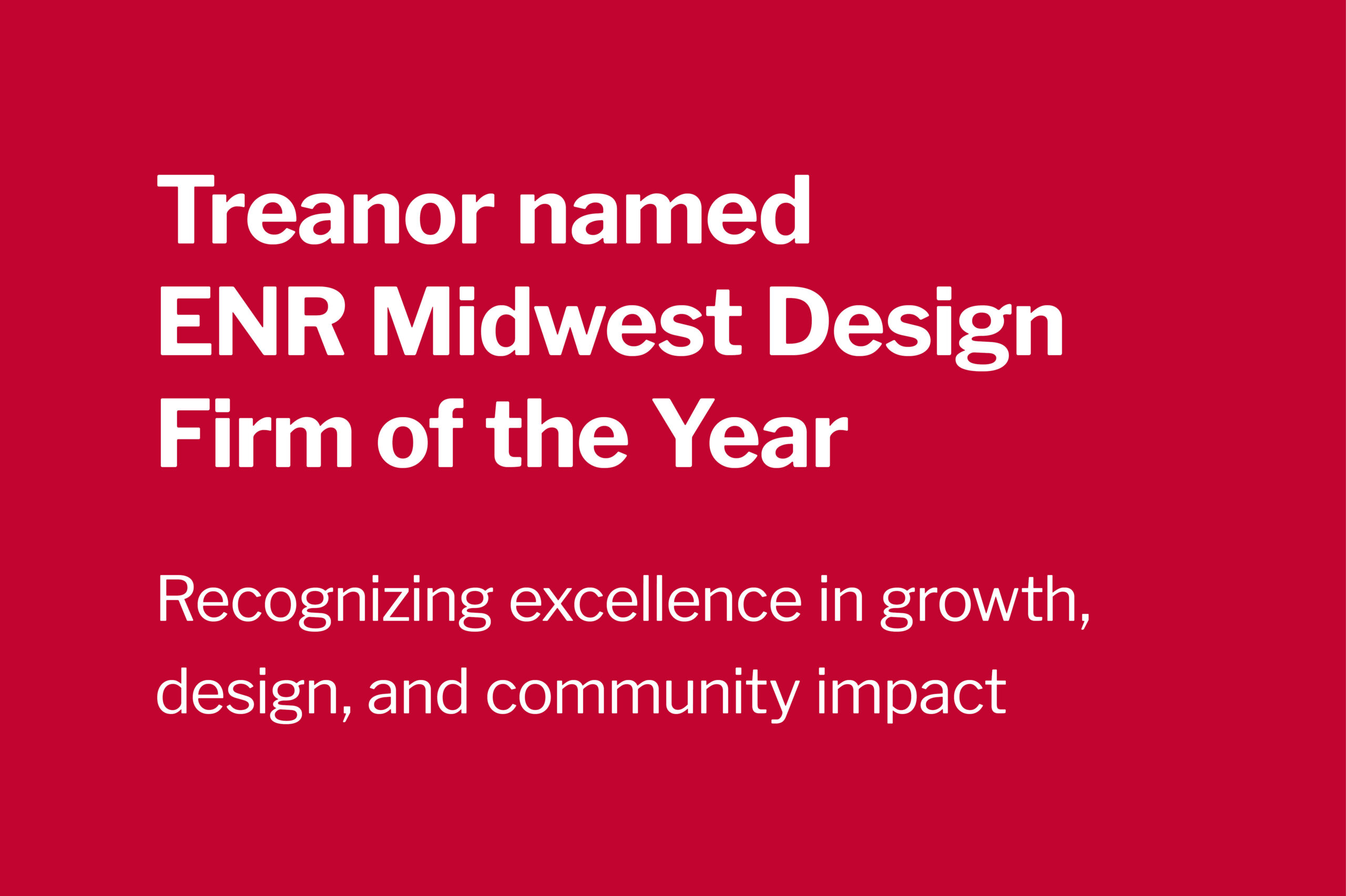 Treanor named ENR Midwest Design Firm of the Year

Recognizing excellence in growth, design, and community impact